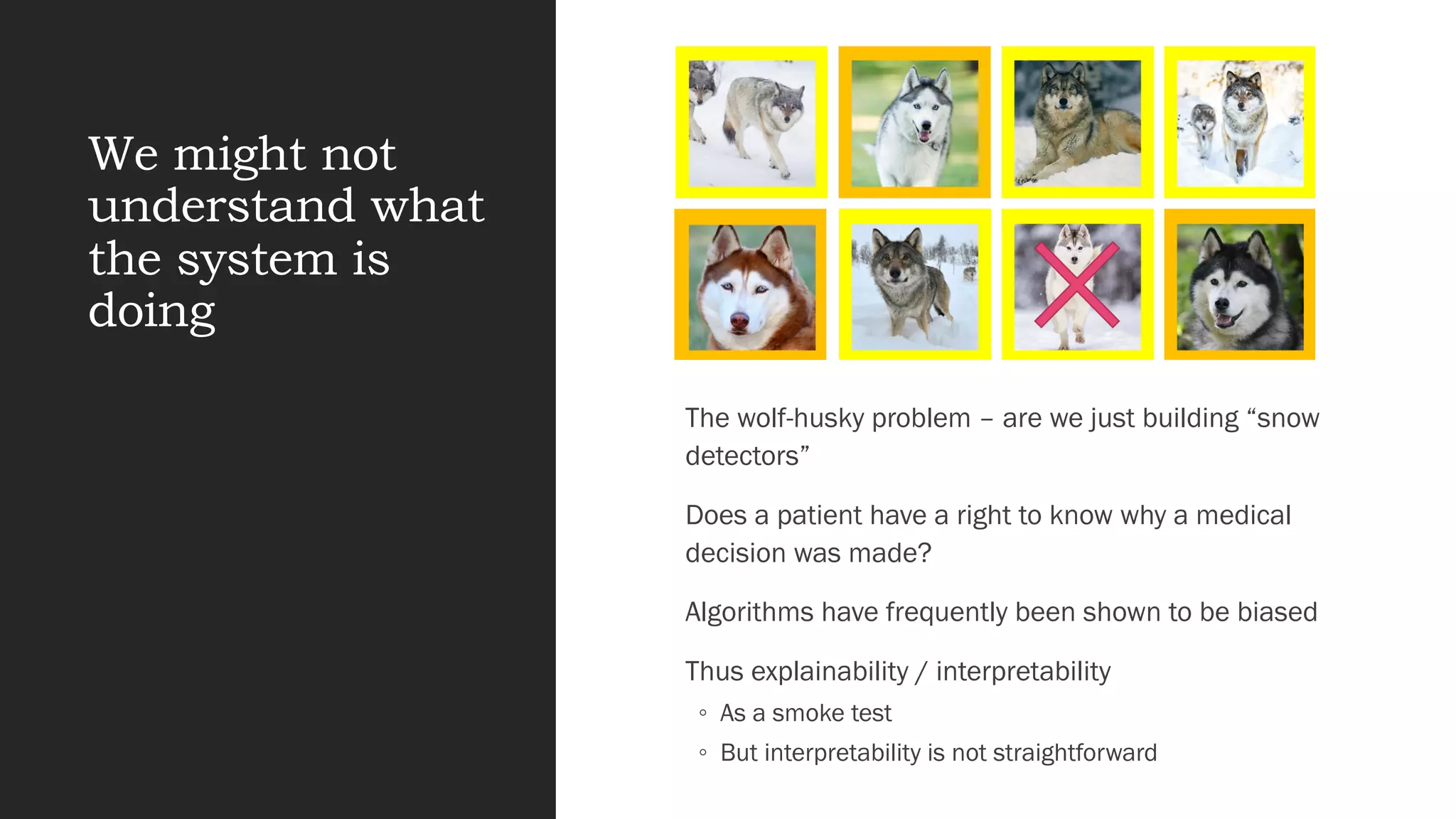 We might not understand what the system is doing

The wolf-husky problem – are we just building “snow detectors”

Does a patient have a right to know why a medical decision was made?

Algorithms have frequently been shown to be biased

Thus explainability / interpretability
◦ As a smoke test
◦ But interpretability is not straightforward